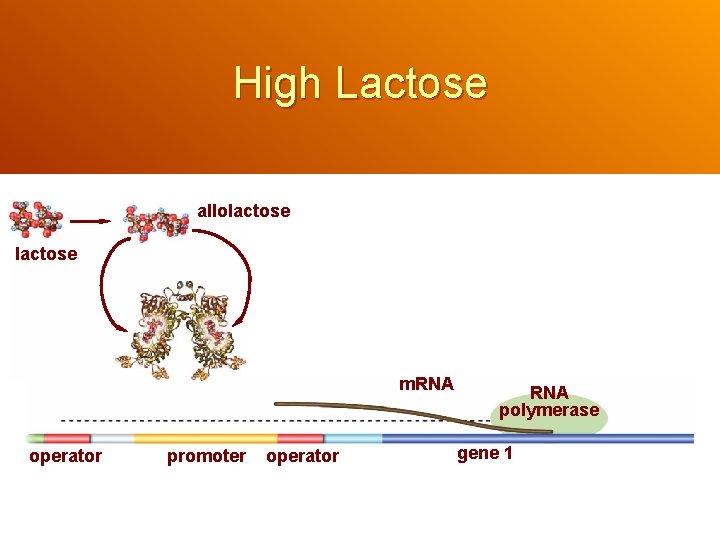 High Lactose

allolactose

lactose

mRNA

RNA polymerase

operator

promoter

operator

gene 1